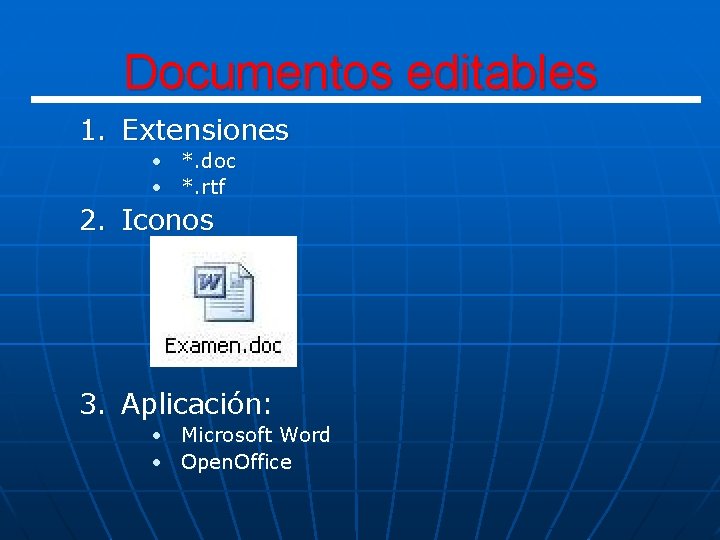 Documentos editables

1. Extensiones
• *.doc
• *.rtf
2. Iconos

W

Examen.doc

3. Aplicación:
• Microsoft Word
• OpenOffice